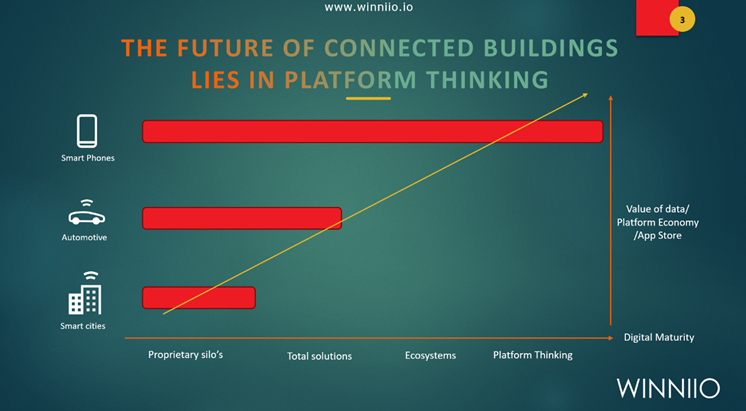 www.winniio.io

3

THE FUTURE OF CONNECTED BUILDINGS LIES IN PLATFORM THINKING

Smart Phones

Automotive

Smart cities

Value of data/ Platform Economy /App Store

Digital Maturity

Proprietary silo's

Total solutions

Ecosystems

Platform Thinking

WINNIIO